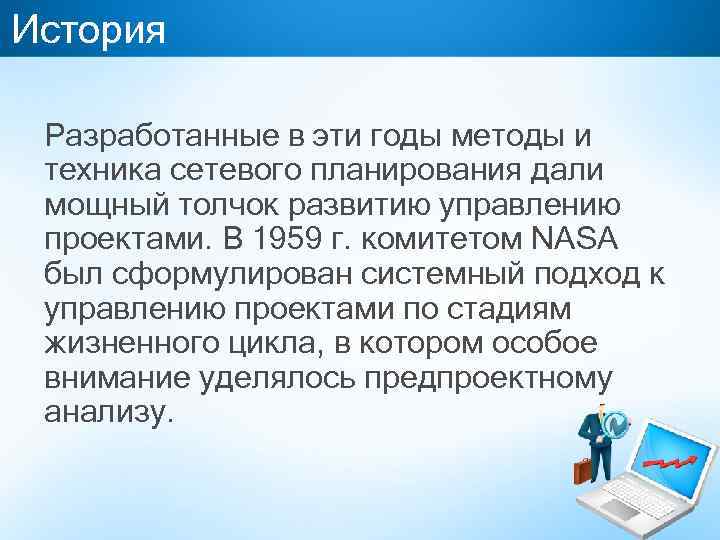 История

Разработанные в эти годы методы и техника сетевого планирования дали мощный толчок развитию управлению проектами. В 1959 г. комитетом NASA был сформулирован системный подход к управлению проектами по стадиям жизненного цикла, в котором особое внимание уделялось предпроектному анализу.